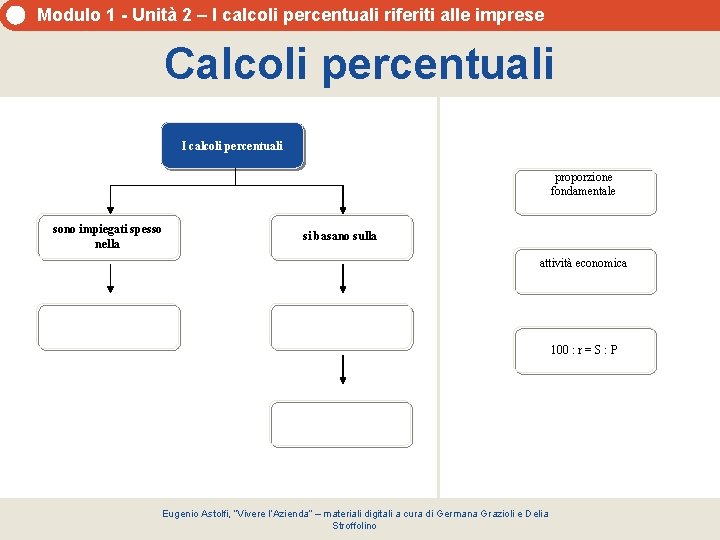 Modulo 1 - Unità 2 – I calcoli percentuali riferiti alle imprese

Calcoli percentuali

I calcoli percentuali

sono impiegati spesso nella

si basano sulla

proporzione fondamentale

attività economica

$100 : r = S : P$

Eugenio Astolfi, "Vivere l'Azienda" – materiali digitali a cura di Germana Grazioli e Delia Stroffolino